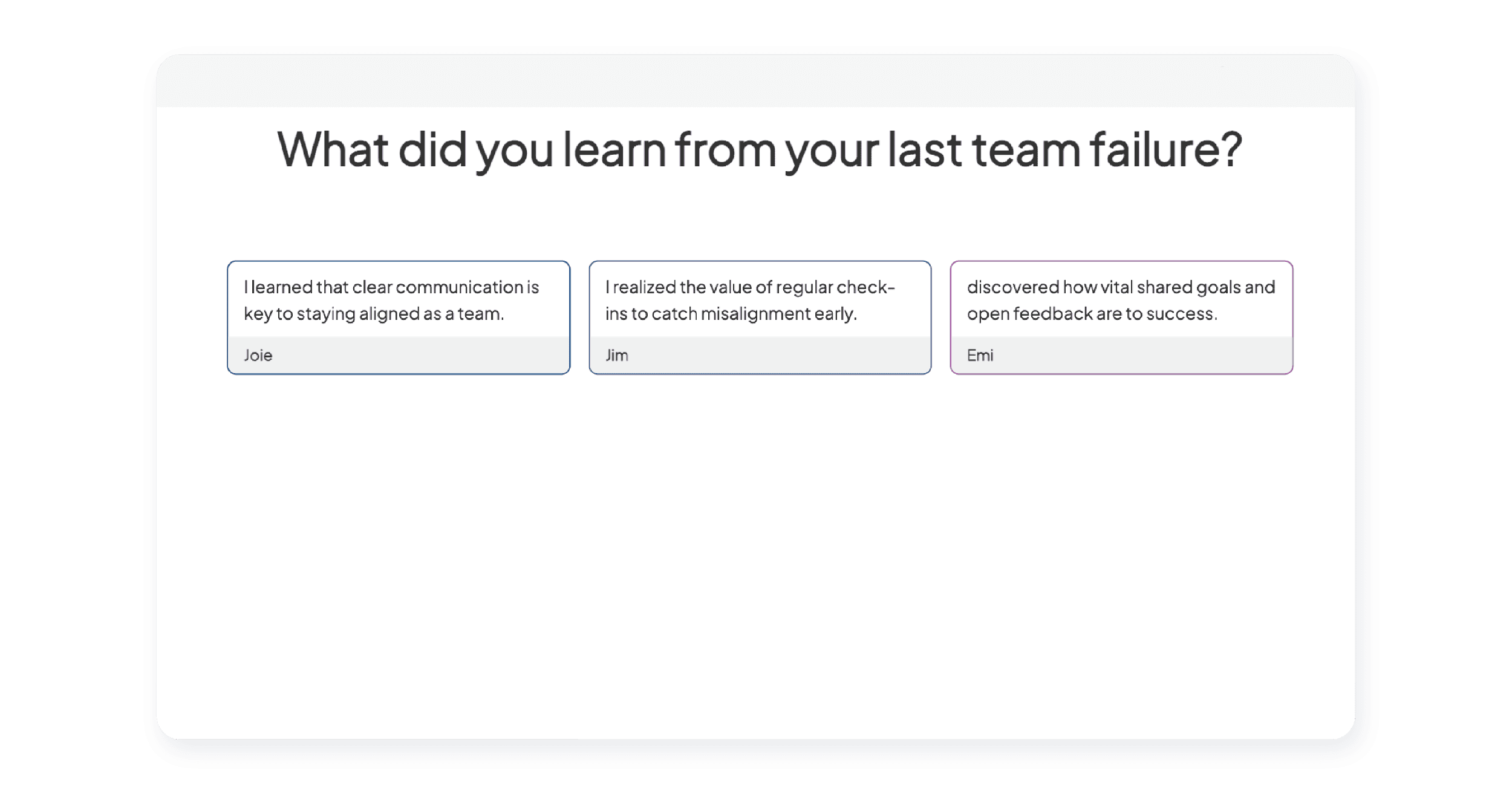 What did you learn from your last team failure?

I learned that clear communication is key to staying aligned as a team.

Joie

I realized the value of regular check-ins to catch misalignment early.

Jim

discovered how vital shared goals and open feedback are to success.

Emi